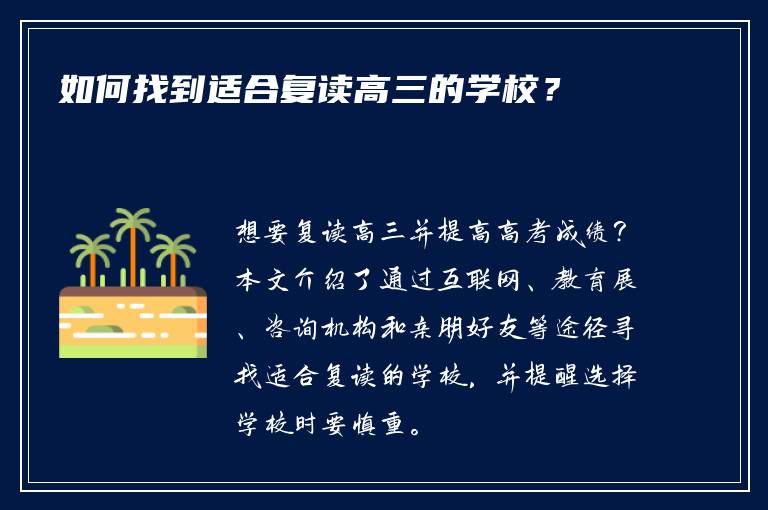 如何找到适合复读高三的学校？

想要复读高三并提高高考成绩？本文介绍了通过互联网、教育展、咨询机构和亲朋好友等途径寻找适合复读的学校，并提醒选择学校时要慎重。